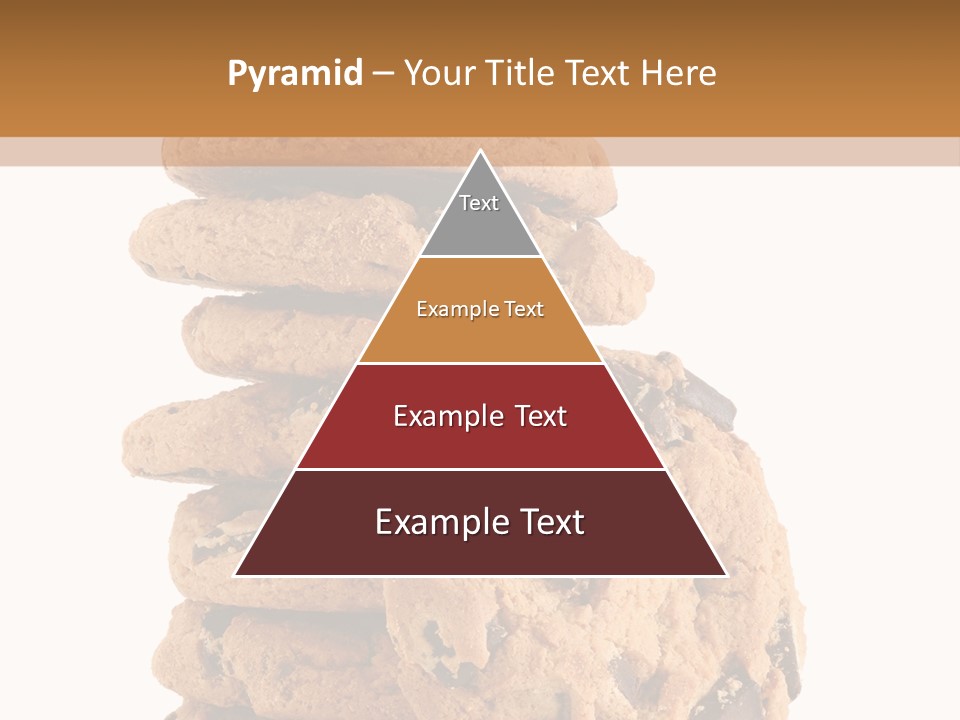 Pyramid – Your Title Text Here

Text

Example Text

Example Text

Example Text